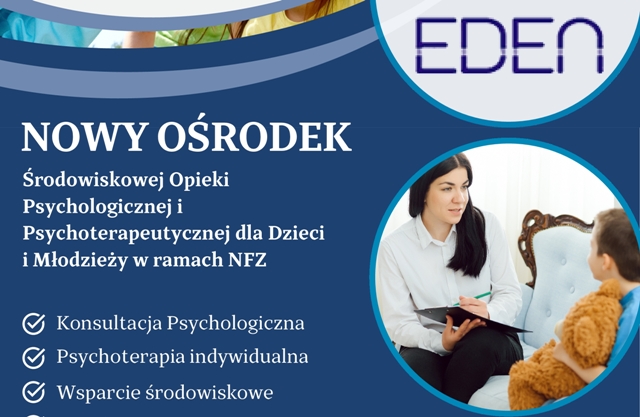 EDEN

NOWY OŚRODEK

Środowiskowej Opieki Psychologicznej i Psychoterapeutycznej dla Dzieci i Młodzieży w ramach NFZ

Konsultacja Psychologiczna

Psychoterapia indywidualna

Wsparcie środowiskowe